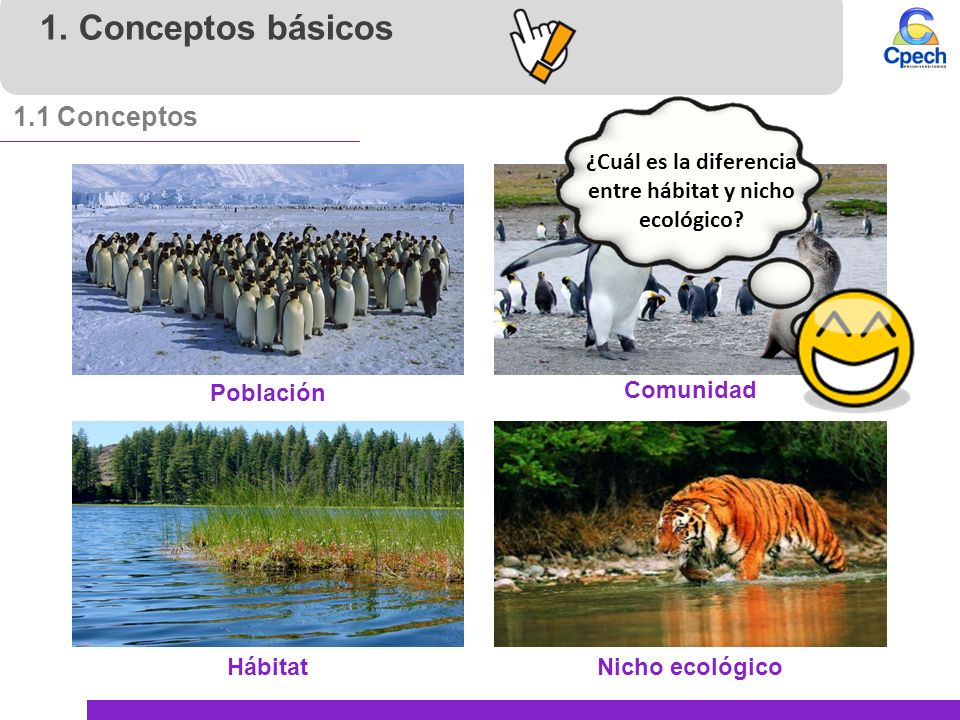 1. Conceptos básicos

Cpech
PREUNIVERSITARIOS

1.1 Conceptos

¿Cuál es la diferencia entre hábitat y nicho ecológico?

Población

Comunidad

Hábitat

Nicho ecológico